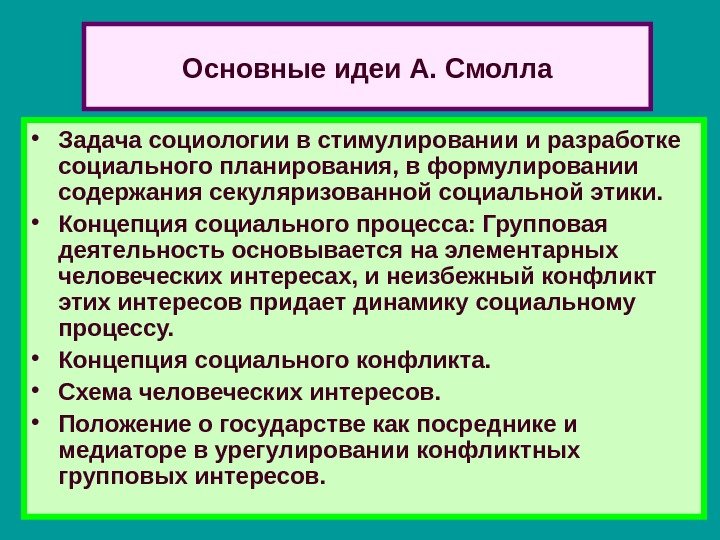 Основные идеи А. Смолла

• Задача социологии в стимулировании и разработке социального планирования, в формулировании содержания секуляризованной социальной этики.
• Концепция социального процесса: Групповая деятельность основывается на элементарных человеческих интересах, и неизбежный конфликт этих интересов придает динамику социальному процессу.
• Концепция социального конфликта.
• Схема человеческих интересов.
• Положение о государстве как посреднике и медиаторе в урегулировании конфликтных групповых интересов.